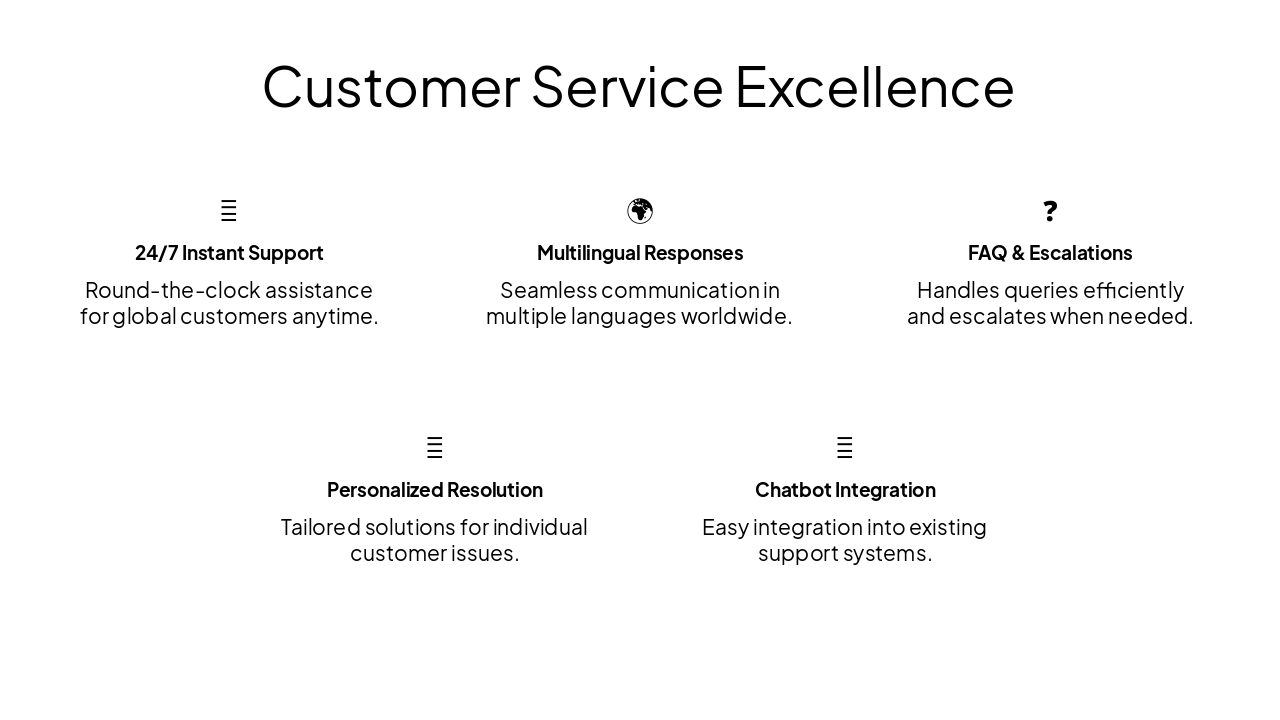 Customer Service Excellence

24/7 Instant Support

Round-the-clock assistance for global customers anytime.

Multilingual Responses

Seamless communication in multiple languages worldwide.

?

FAQ & Escalations

Handles queries efficiently and escalates when needed.

Personalized Resolution

Tailored solutions for individual customer issues.

Chatbot Integration

Easy integration into existing support systems.